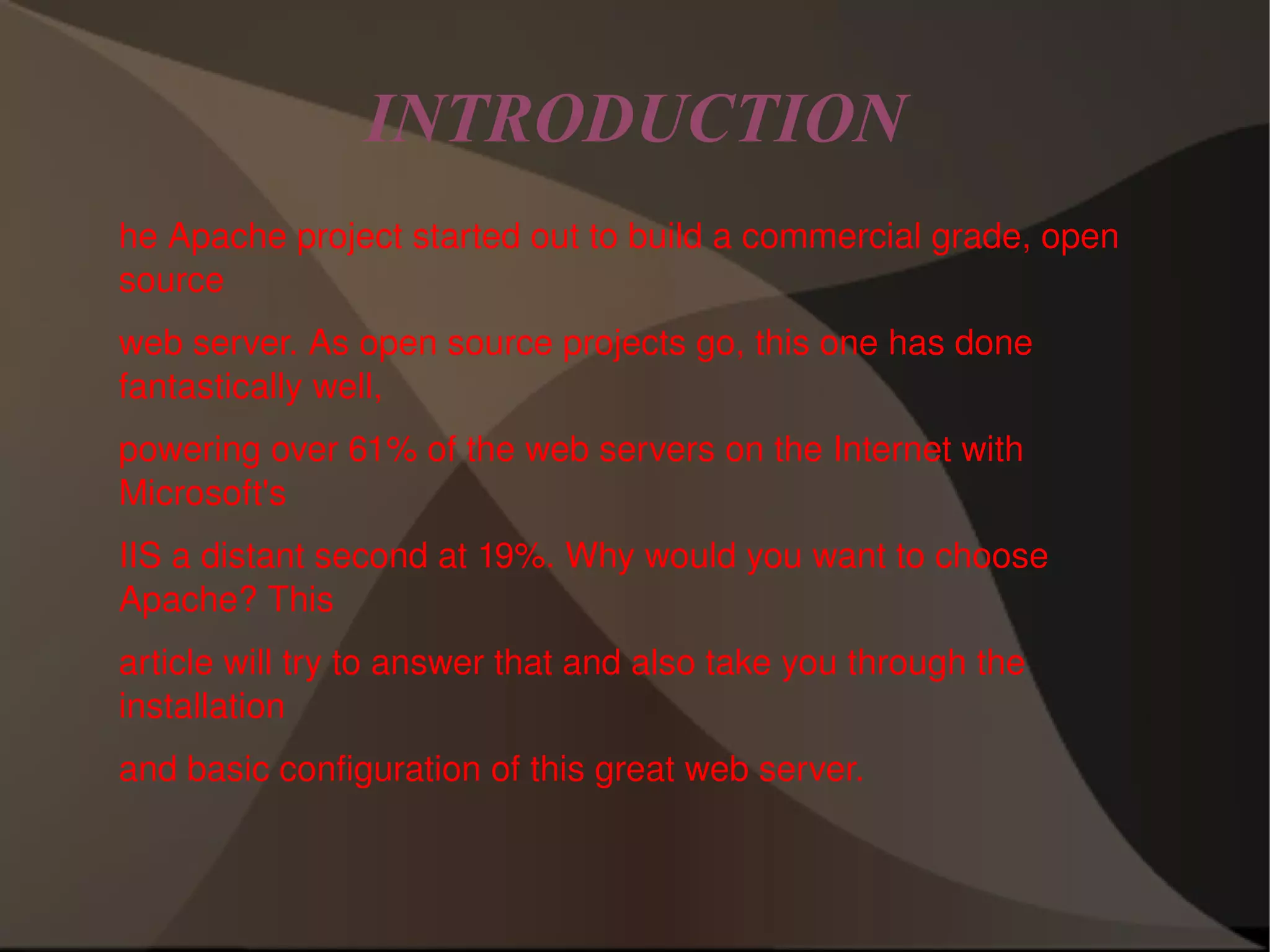 INTRODUCTION

he Apache project started out to build a commercial grade, open source

web server. As open source projects go, this one has done fantastically well,

powering over 61% of the web servers on the Internet with Microsoft's

IIS a distant second at 19%. Why would you want to choose Apache? This

article will try to answer that and also take you through the installation

and basic configuration of this great web server.